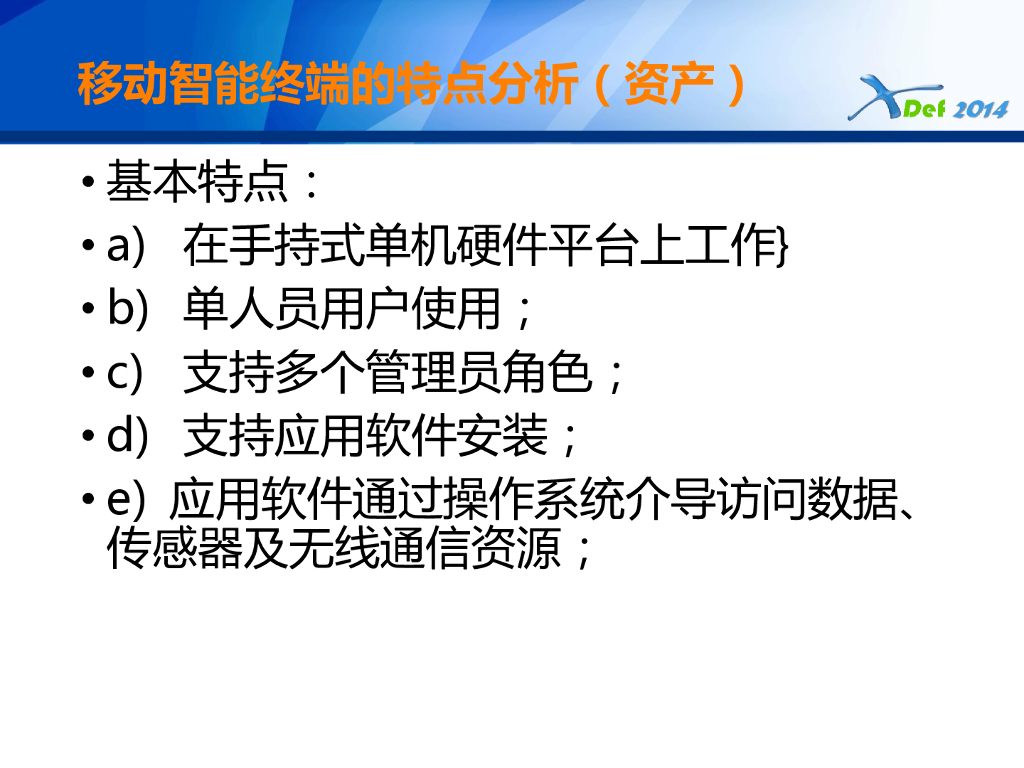 移动智能终端的特点分析（资产）

XDef 2014

• 基本特点：

• a)  在手持式单机硬件平台上工作}

• b)  单人员用户使用；

• c)  支持多个管理员角色；

• d)  支持应用软件安装；

• e)  应用软件通过操作系统介导访问数据、传感器及无线通信资源；